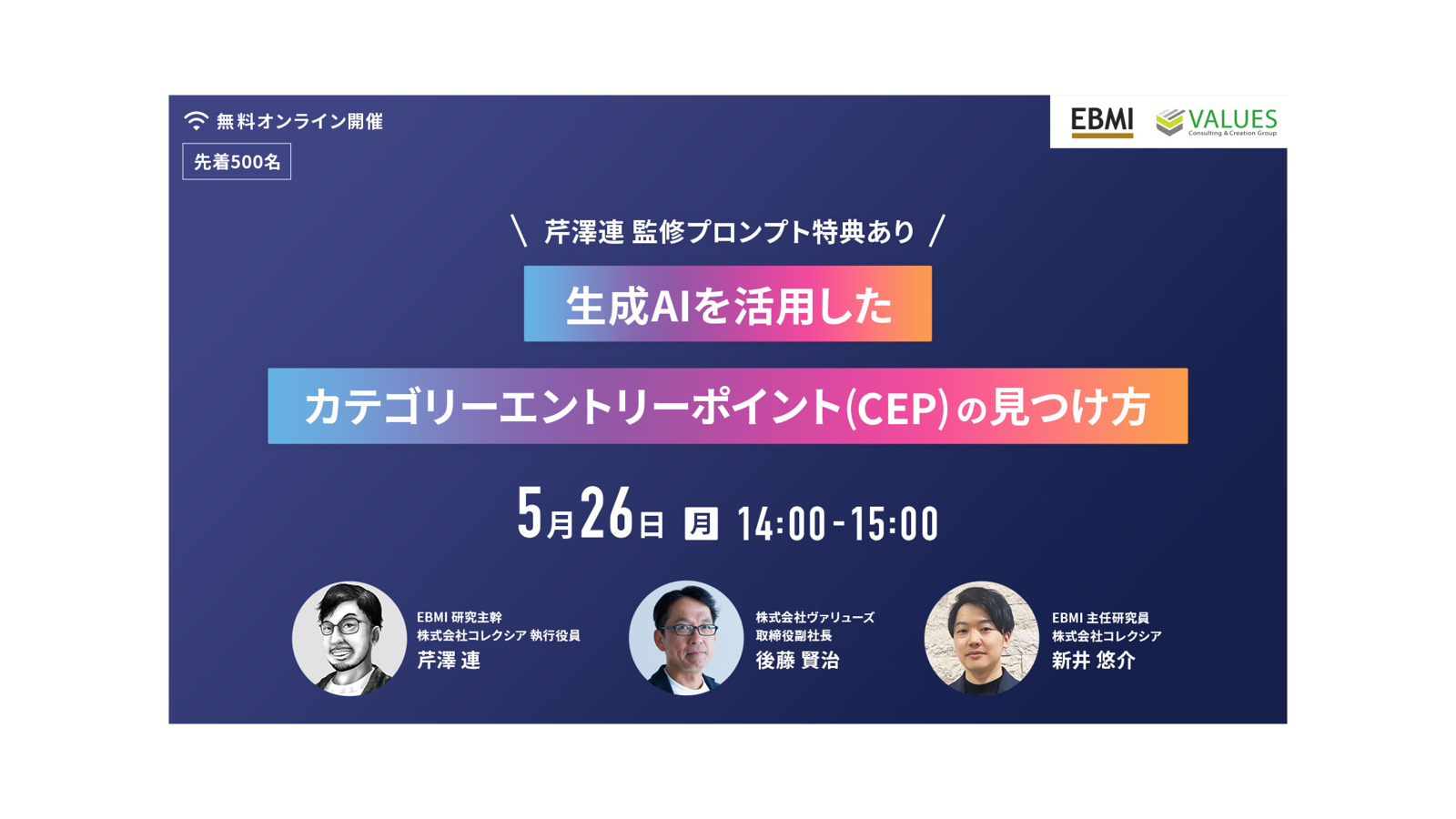 無料オンライン開催
先着500名

EBMI VALUES Consulting & Creation Group

\ 芹澤連 監修プロンプト特典あり /

生成AIを活用した

カテゴリーエントリーポイント(CEP)の見つけ方

5月26日 月 14:00-15:00

EBMI 研究主幹
株式会社コレクシア 執行役員
芹澤 連

株式会社ヴァリューズ
取締役副社長
後藤 賢治

EBMI 主任研究員
株式会社コレクシア
新井 悠介